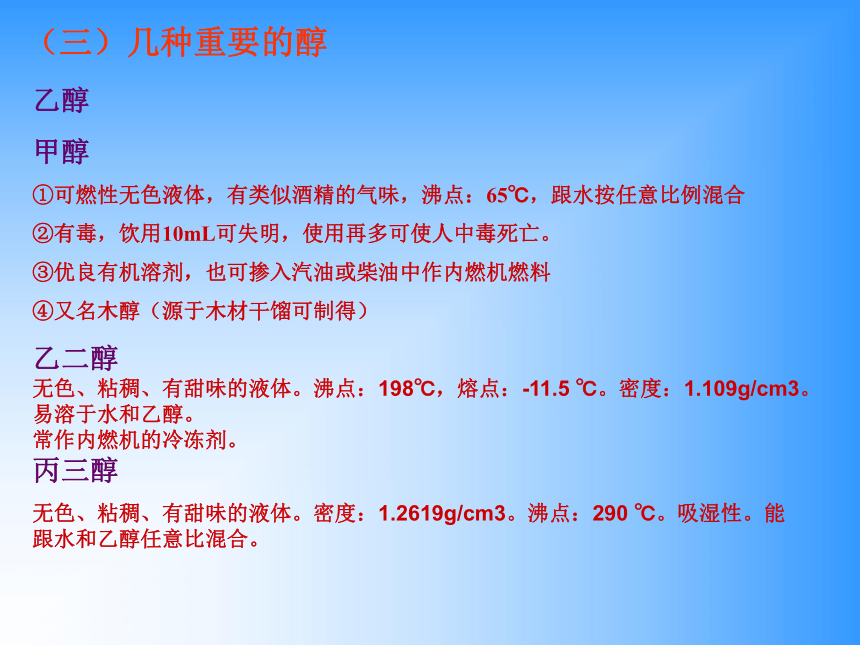 （三）几种重要的醇

乙醇

甲醇

①可燃性无色液体，有类似酒精的气味，沸点：65℃，跟水按任意比例混合

②有毒，饮用10mL可失明，使用再多可使人中毒死亡。

③优良有机溶剂，也可掺入汽油或柴油中作内燃机燃料

④又名木醇（源于木材干馏可制得）

乙二醇
无色、粘稠、有甜味的液体。沸点：198℃，熔点：-11.5 ℃。密度：1.109g/cm3。易溶于水和乙醇。
常作内燃机的冷冻剂。

丙三醇

无色、粘稠、有甜味的液体。密度：1.2619g/cm3。沸点：290 ℃。吸湿性。能跟水和乙醇任意比混合。